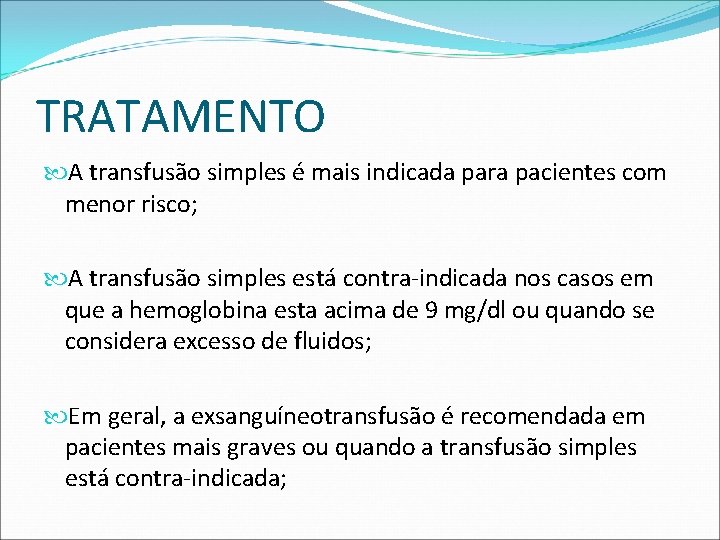 TRATAMENTO

A transfusão simples é mais indicada para pacientes com menor risco;

A transfusão simples está contra-indicada nos casos em que a hemoglobina esta acima de 9 mg/dl ou quando se considera excesso de fluidos;

Em geral, a exsanguíneotransfusão é recomendada em pacientes mais graves ou quando a transfusão simples está contra-indicada;